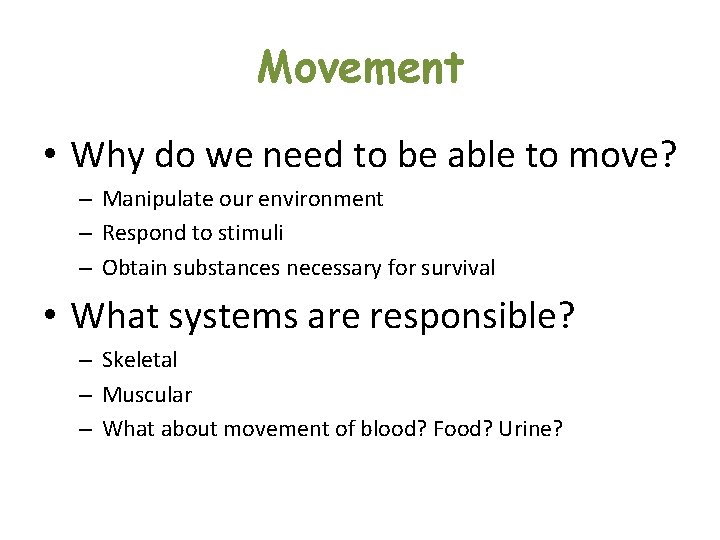 Movement

• Why do we need to be able to move?
– Manipulate our environment
– Respond to stimuli
– Obtain substances necessary for survival

• What systems are responsible?
– Skeletal
– Muscular
– What about movement of blood? Food? Urine?